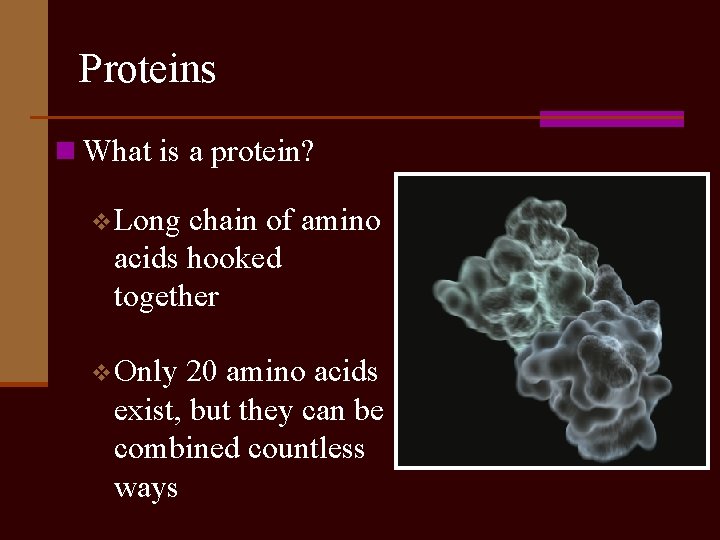 Proteins

What is a protein?

Long chain of amino acids hooked together

Only 20 amino acids exist, but they can be combined countless ways